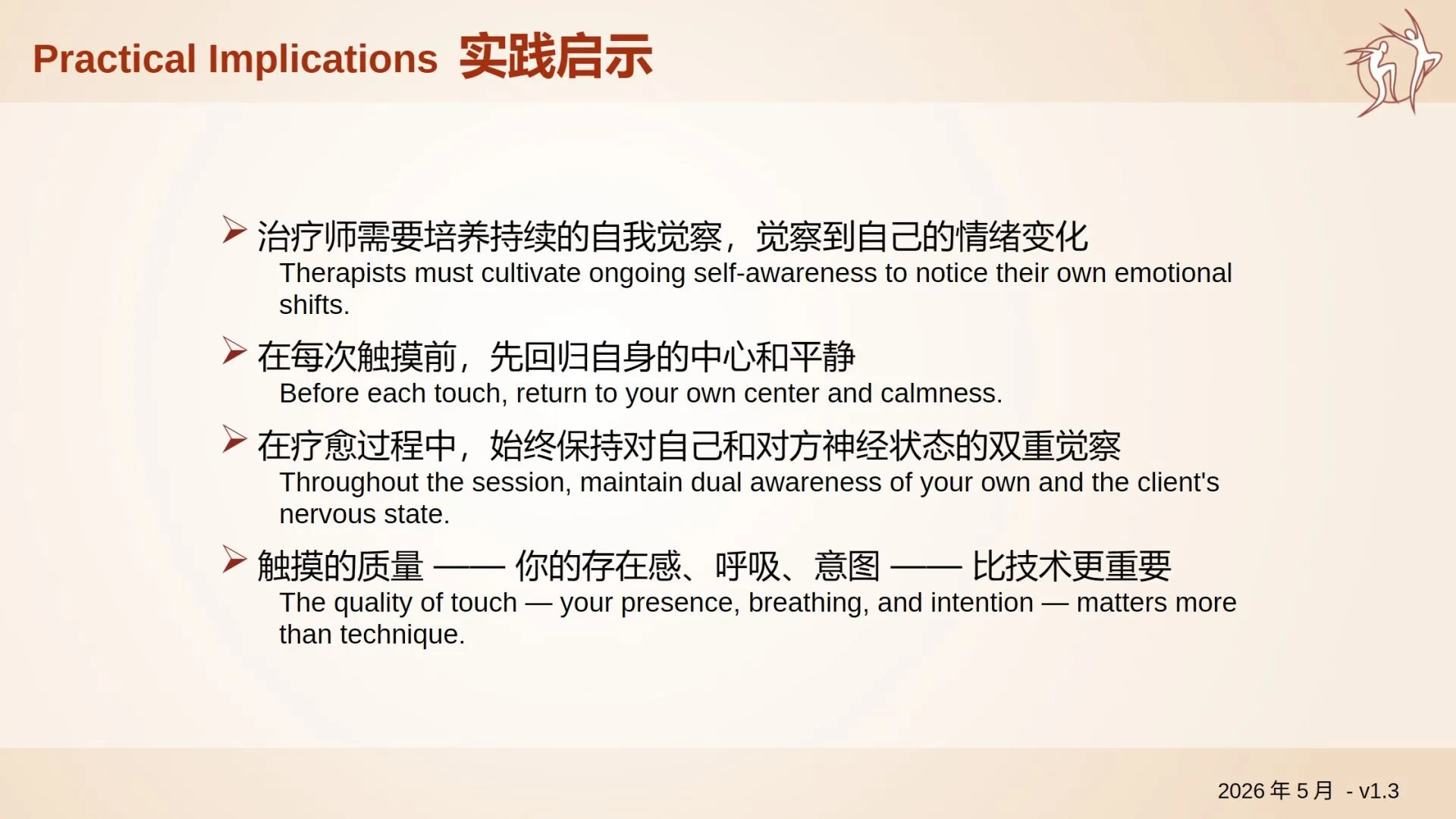 Practical Implications 实践启示

➢ 治疗师需要培养持续的自我觉察，觉察到自己的情绪变化
Therapists must cultivate ongoing self-awareness to notice their own emotional shifts.

➢ 在每次触摸前，先回归自身的中心和平静
Before each touch, return to your own center and calmness.

➢ 在疗愈过程中，始终保持对自己和对方神经状态的双重觉察
Throughout the session, maintain dual awareness of your own and the client's nervous state.

➢ 触摸的质量 —— 你的存在感、呼吸、意图 —— 比技术更重要
The quality of touch — your presence, breathing, and intention — matters more than technique.

2026 年 5 月 - v1.3